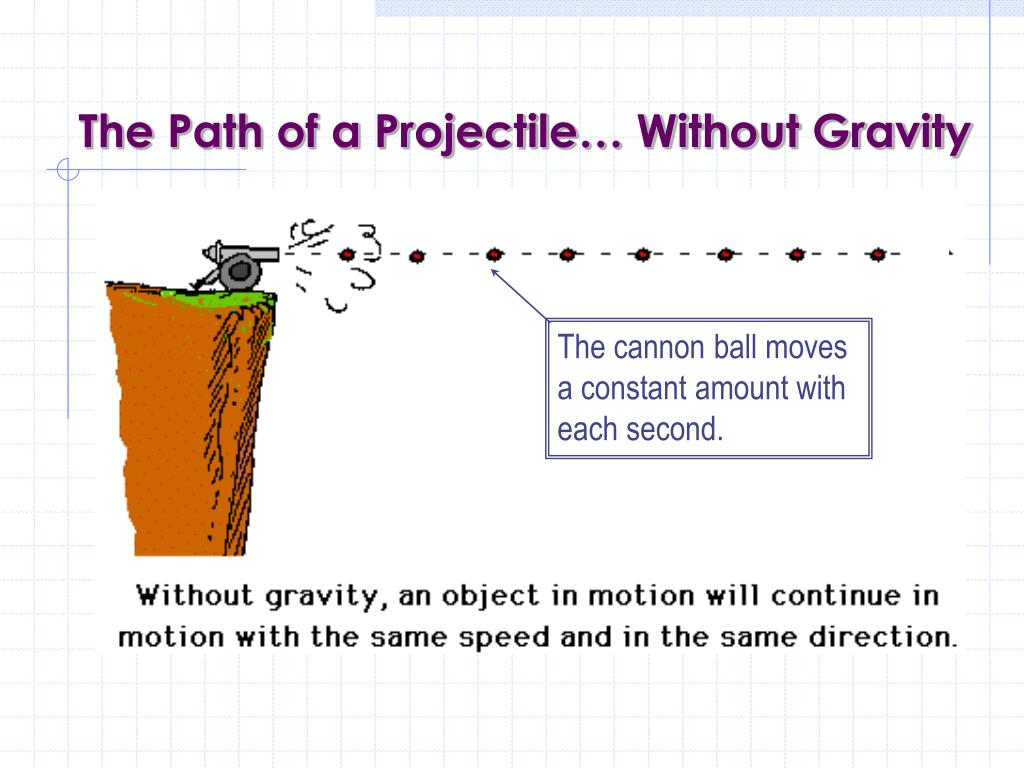 The Path of a Projectile… Without Gravity

The cannon ball moves a constant amount with each second.

Without gravity, an object in motion will continue in motion with the same speed and in the same direction.